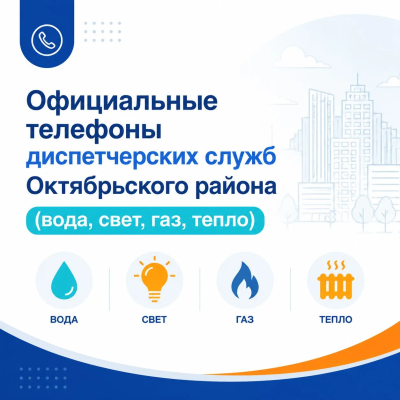 Официальные телефоны диспетчерских служб Октябрьского района

(вода, свет, газ, тепло)

ВОДА

СВЕТ

ГАЗ

ТЕПЛО